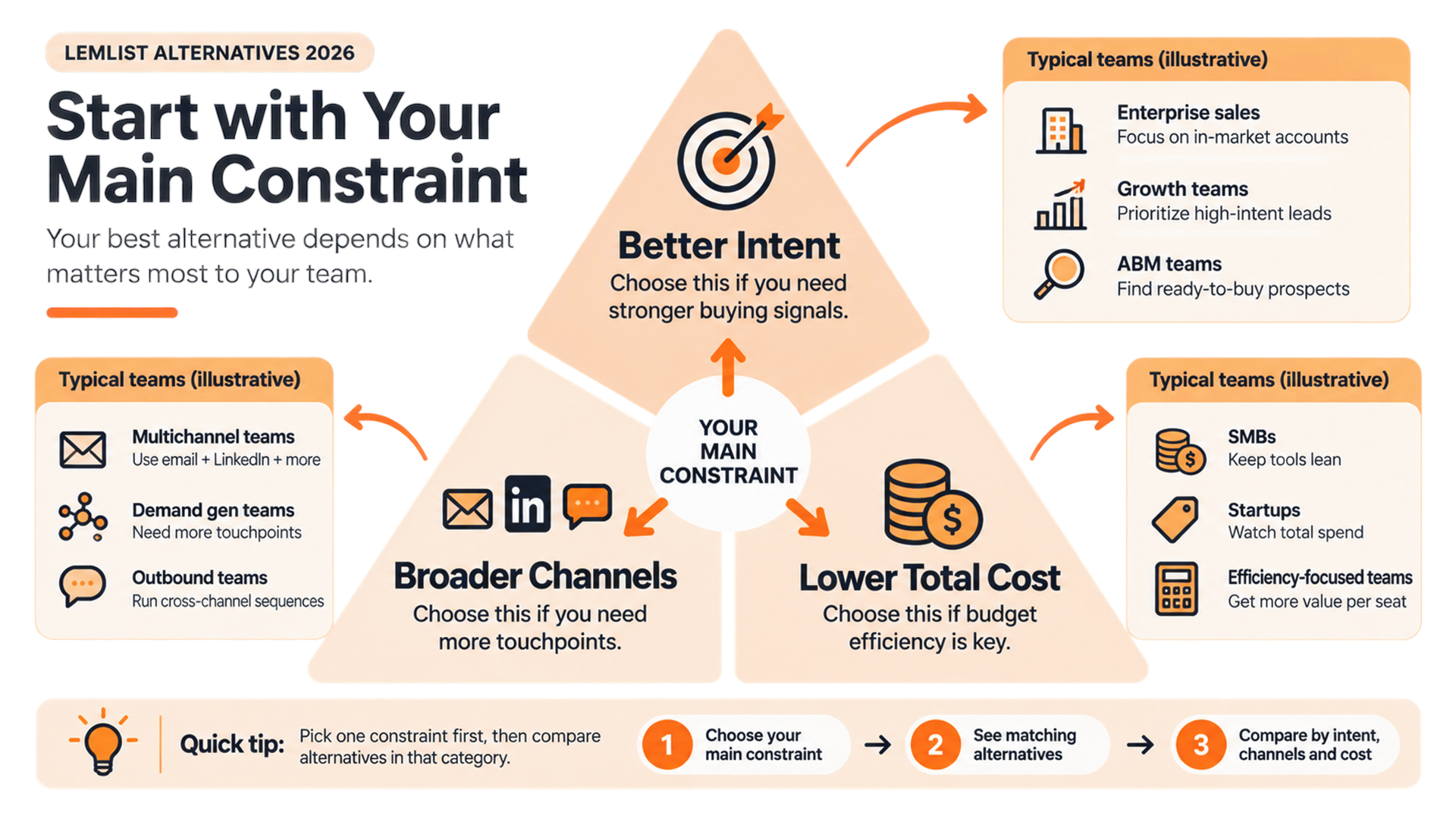 LEMLIST ALTERNATIVES 2026

Start with Your Main Constraint

Your best alternative depends on what matters most to your team.

Better Intent
Choose this if you need stronger buying signals.

Typical teams (illustrative)

Enterprise sales
Focus on in-market accounts

Growth teams
Prioritize high-intent leads

ABM teams
Find ready-to-buy prospects

Typical teams (illustrative)

Multichannel teams
Use email + LinkedIn + more

Demand gen teams
Need more touchpoints

Outbound teams
Run cross-channel sequences

YOUR MAIN CONSTRAINT

in

Broader Channels
Choose this if you need more touchpoints.

Lower Total Cost
Choose this if budget efficiency is key.

Typical teams (illustrative)

SMBs
Keep tools lean

Startups
Watch total spend

Efficiency-focused teams
Get more value per seat

Quick tip: Pick one constraint first, then compare alternatives in that category.

1 Choose your main constraint → 2 See matching alternatives → 3 Compare by intent, channels and cost